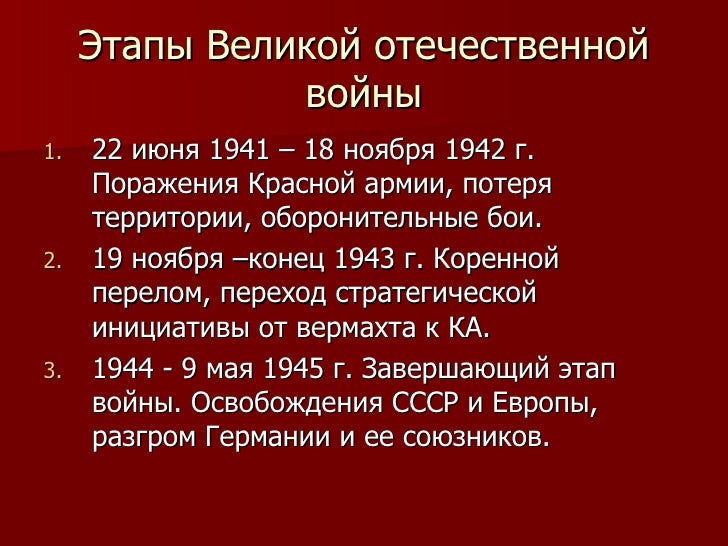 Этапы Великой отечественной войны

1. 22 июня 1941 – 18 ноября 1942 г. Поражения Красной армии, потеря территории, оборонительные бои.
2. 19 ноября –конец 1943 г. Коренной перелом, переход стратегической инициативы от вермахта к КА.
3. 1944 - 9 мая 1945 г. Завершающий этап войны. Освобождения СССР и Европы, разгром Германии и ее союзников.